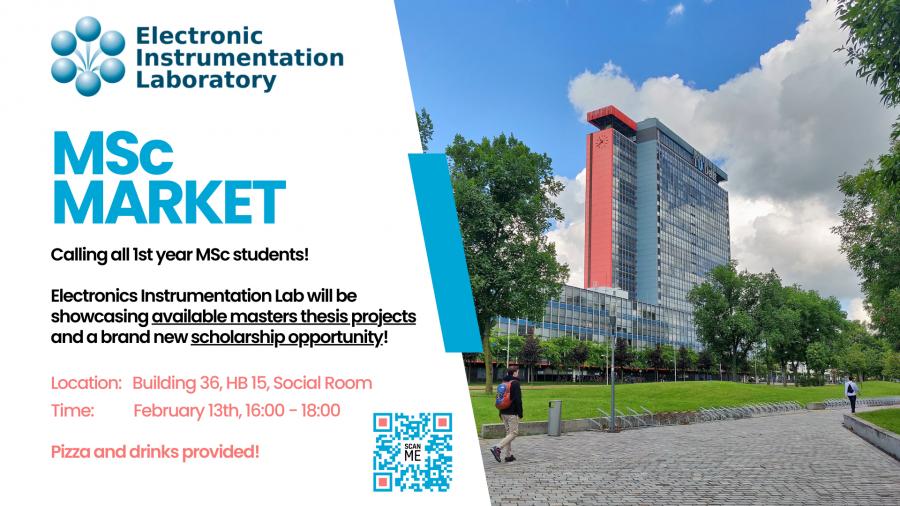 Electronic Instrumentation Laboratory

MSc MARKET

Calling all 1st year MSc students!

Electronics Instrumentation Lab will be showcasing available masters thesis projects and a brand new scholarship opportunity!

Location: Building 36, HB 15, Social Room
Time: February 13th, 16:00 - 18:00

Pizza and drinks provided!

SCAN ME